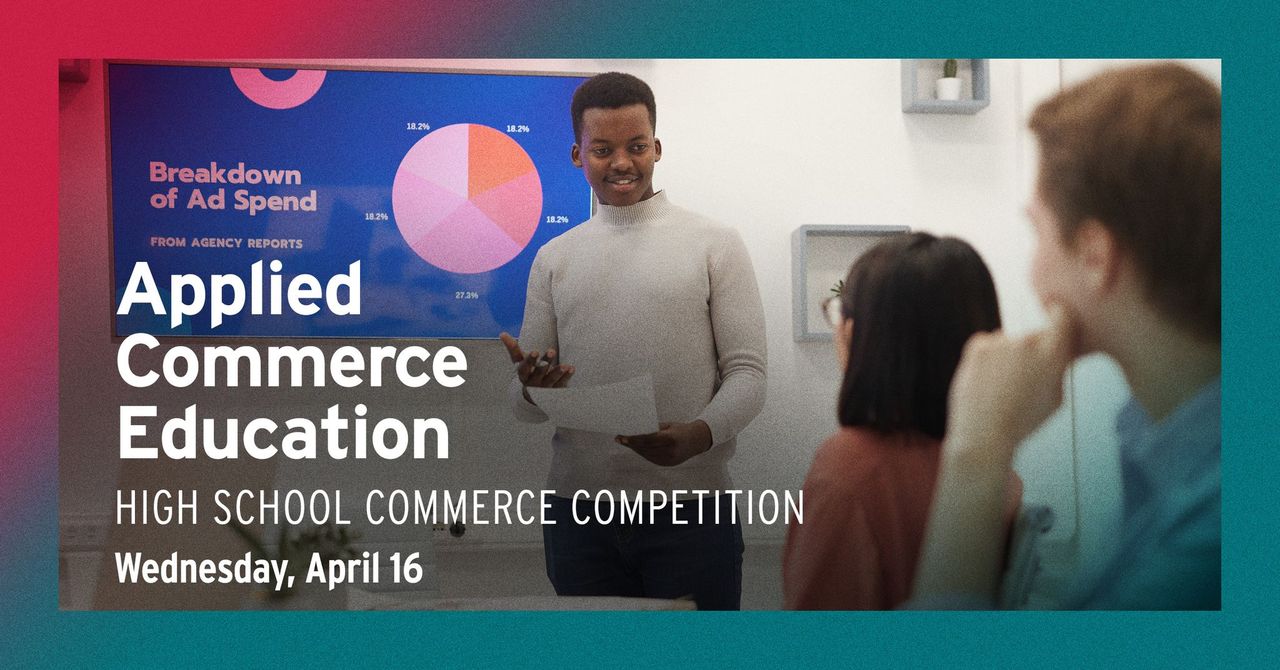 Breakdown of Ad Spend

FROM AGENCY REPORTS

18.2%

18.2%

18.2%

18.2%

27.3%

Applied Commerce Education

HIGH SCHOOL COMMERCE COMPETITION

Wednesday, April 16